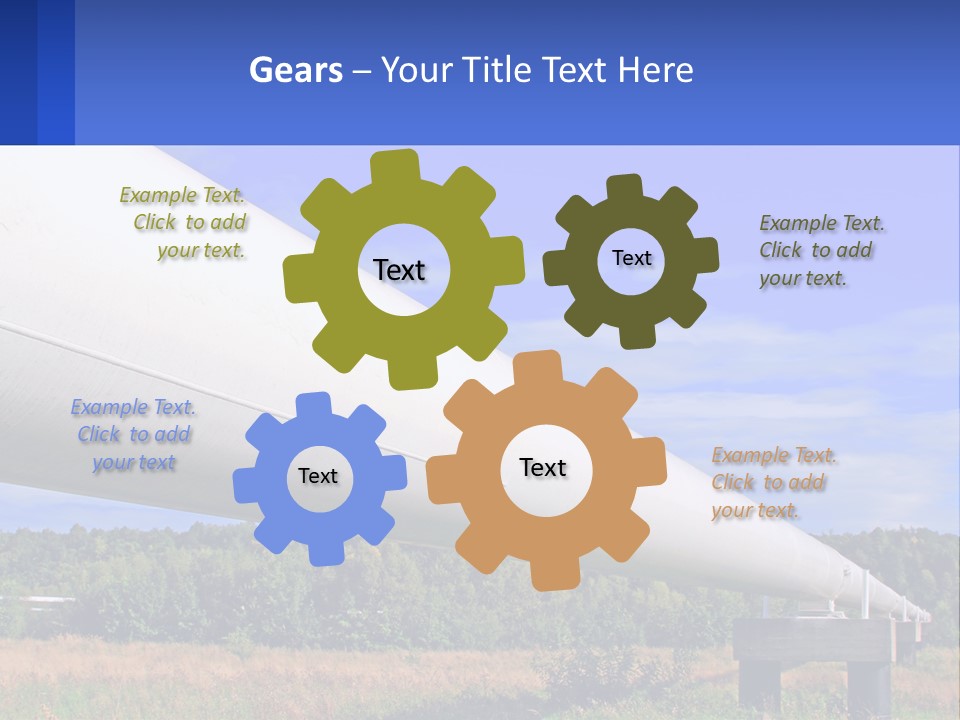 Gears – Your Title Text Here

Example Text. Click to add your text.

Text

Text

Example Text. Click to add your text.

Example Text. Click to add your text

Text

Text

Example Text. Click to add your text.